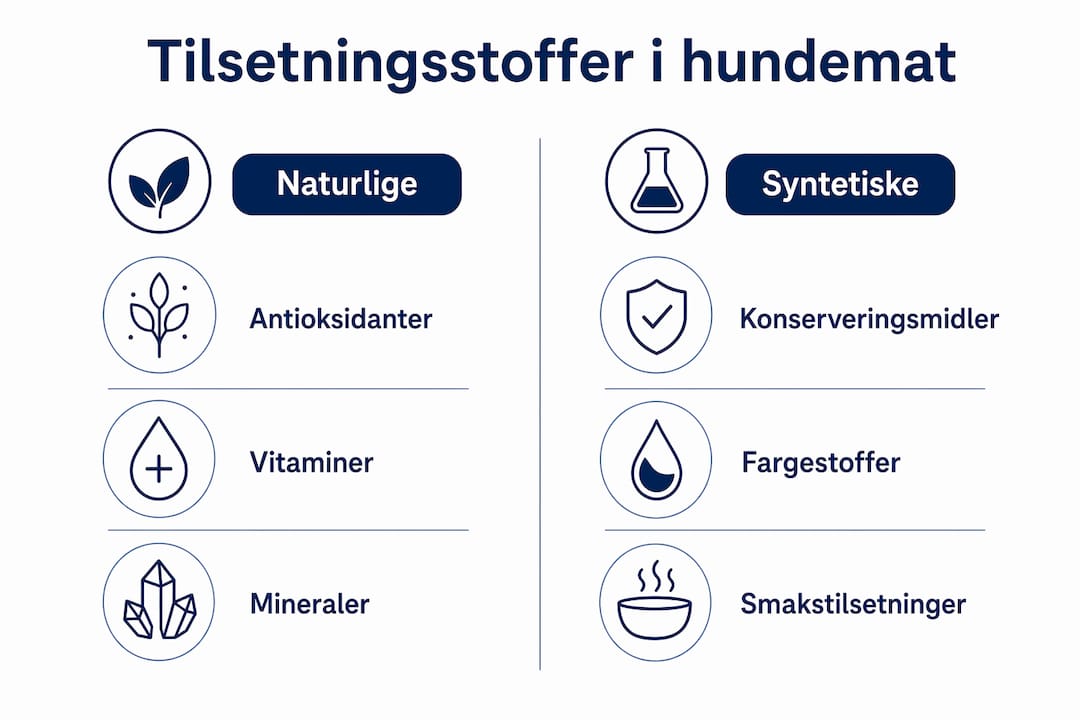 Tilsetningsstoffer i hundemat

Naturlige

Antioksidanter

Vitaminer

Mineraler

Syntetiske

Konserveringsmidler

Fargestoffer

Smakstilsetninger